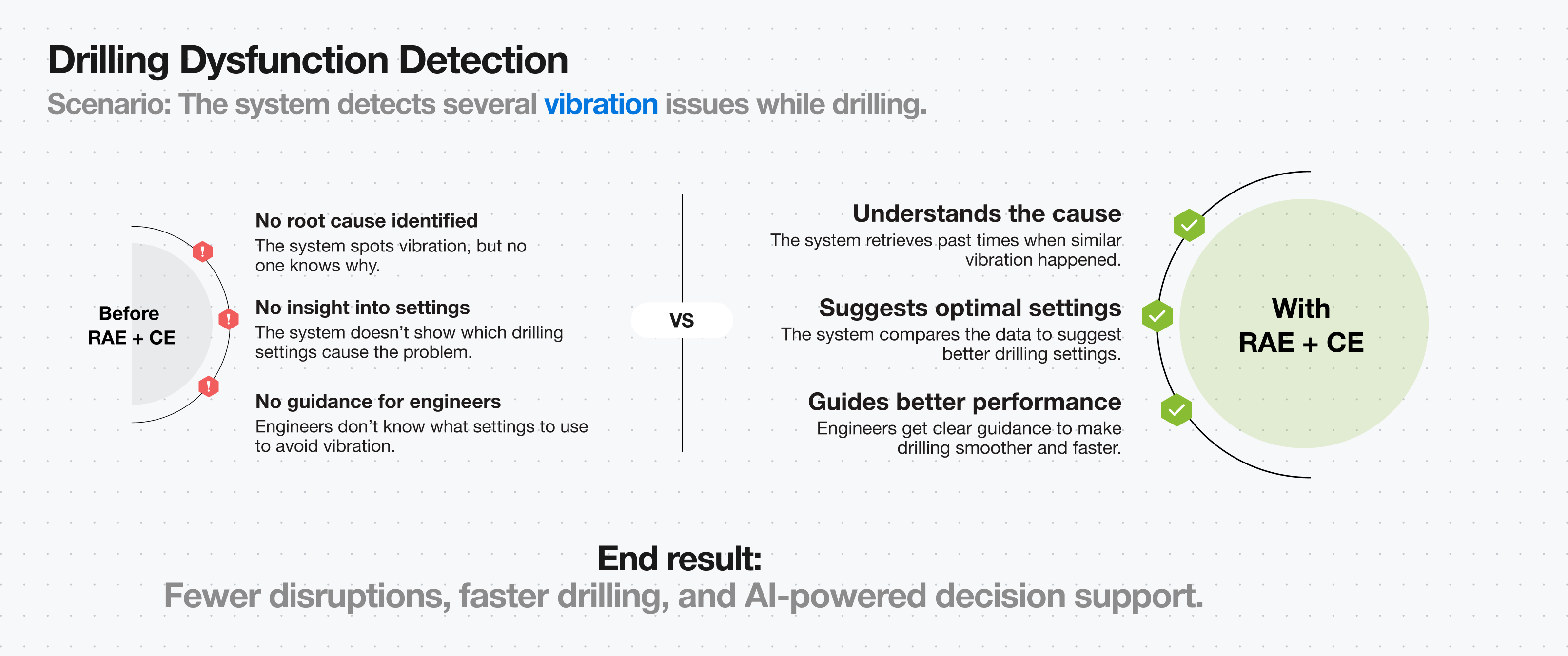 Drilling Dysfunction Detection

Scenario: The system detects several vibration issues while drilling.

Before RAE + CE

No root cause identified
The system spots vibration, but no one knows why.

No insight into settings
The system doesn't show which drilling settings cause the problem.

No guidance for engineers
Engineers don't know what settings to use to avoid vibration.

VS

Understands the cause
The system retrieves past times when similar vibration happened.

Suggests optimal settings
The system compares the data to suggest better drilling settings.

Guides better performance
Engineers get clear guidance to make drilling smoother and faster.

With RAE + CE

End result:
Fewer disruptions, faster drilling, and AI-powered decision support.